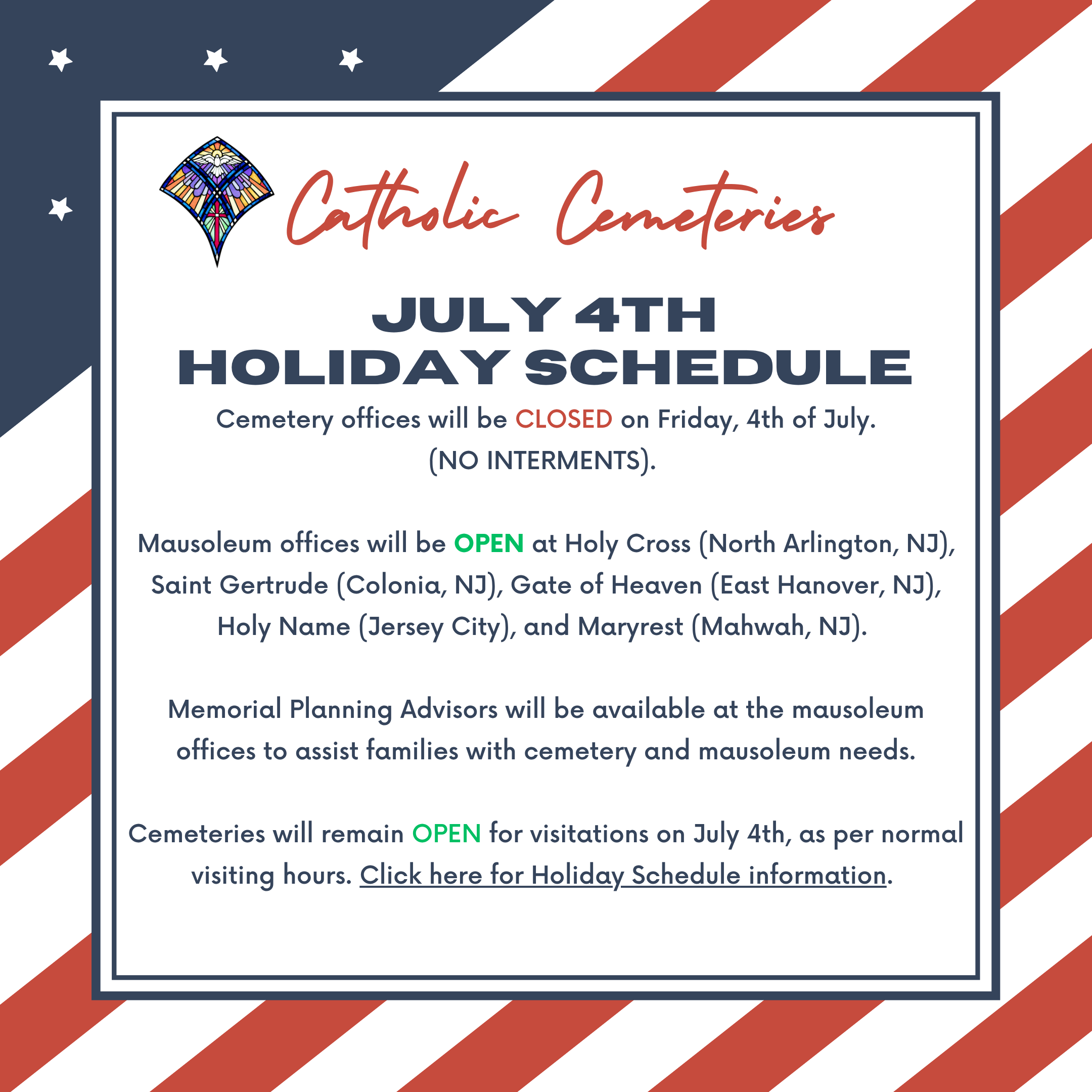 Catholic Cemeteries

JULY 4TH
HOLIDAY SCHEDULE

Cemetery offices will be CLOSED on Friday, 4th of July. (NO INTERMENTS).

Mausoleum offices will be OPEN at Holy Cross (North Arlington, NJ), Saint Gertrude (Colonia, NJ), Gate of Heaven (East Hanover, NJ), Holy Name (Jersey City), and Maryrest (Mahwah, NJ).

Memorial Planning Advisors will be available at the mausoleum offices to assist families with cemetery and mausoleum needs.

Cemeteries will remain OPEN for visitations on July 4th, as per normal visiting hours. Click here for Holiday Schedule information.